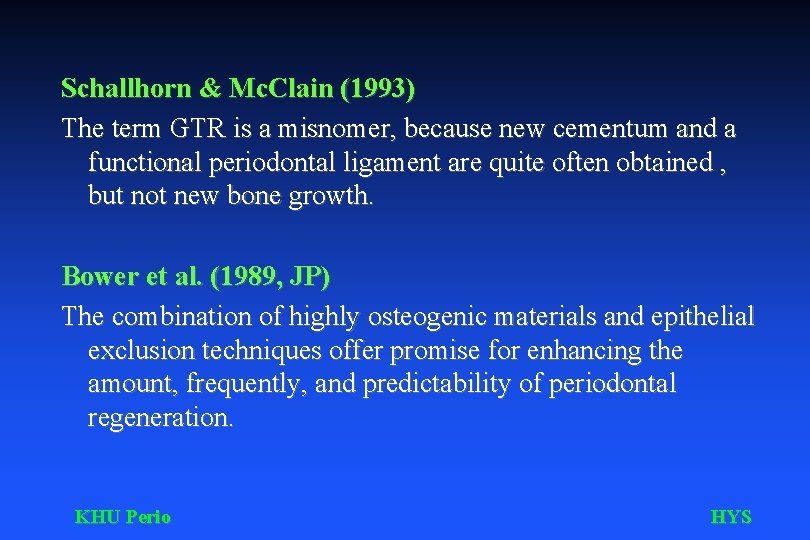 Schallhorn & McClain (1993)

The term GTR is a misnomer, because new cementum and a functional periodontal ligament are quite often obtained , but not new bone growth.

Bower et al. (1989, JP)

The combination of highly osteogenic materials and epithelial exclusion techniques offer promise for enhancing the amount, frequently, and predictability of periodontal regeneration.

KHU Perio

HYS